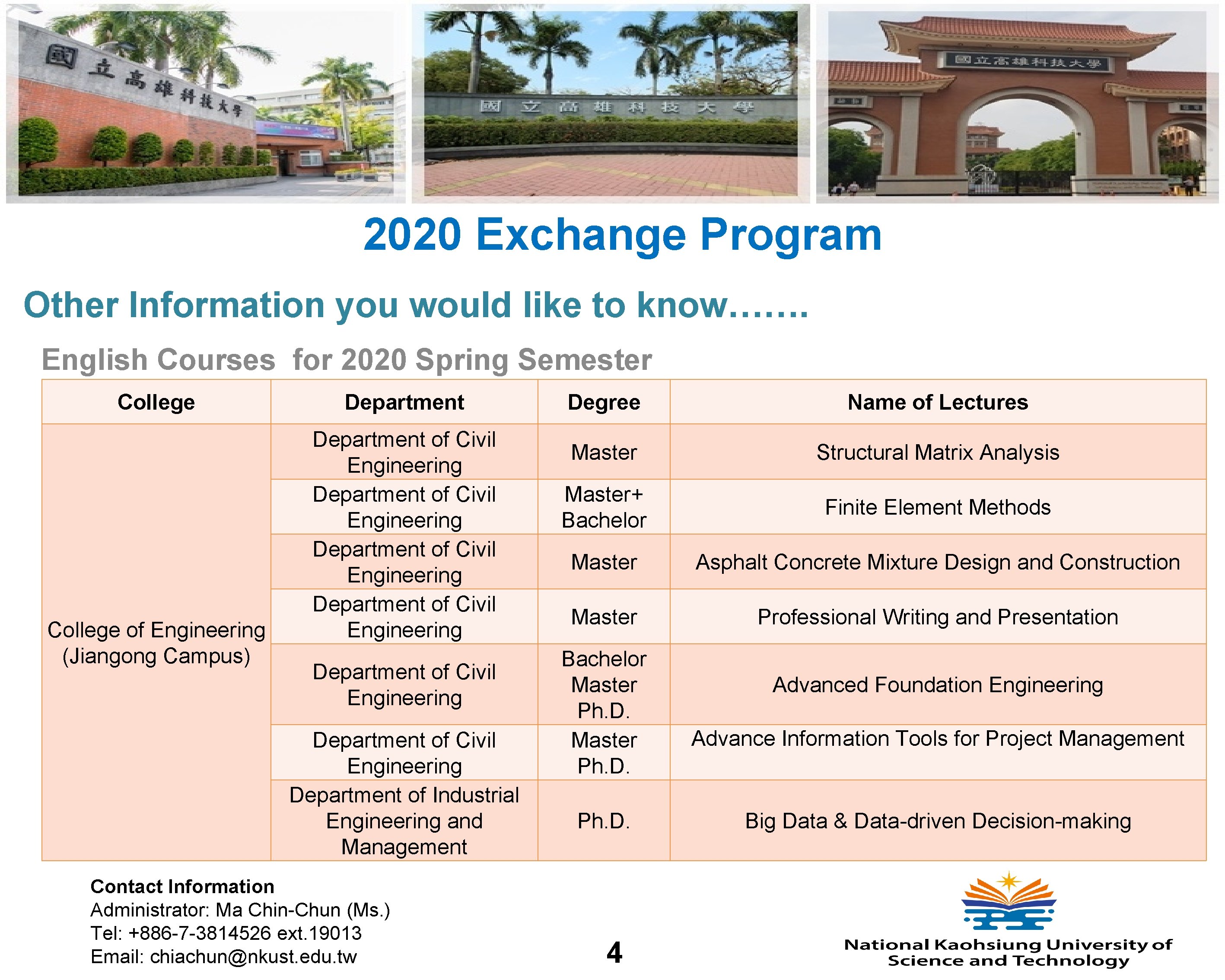 國立高雄科技大學

國立高雄科技大學

國立高雄科技大學

2020 Exchange Program

Other Information you would like to know…….

English Courses for 2020 Spring Semester

| College | Department | Degree | Name of Lectures |
|---|---|---|---|
| College of Engineering (Jiangong Campus) | Department of Civil Engineering | Master | Structural Matrix Analysis |
| | Department of Civil Engineering | Master+ Bachelor | Finite Element Methods |
| | Department of Civil Engineering | Master | Asphalt Concrete Mixture Design and Construction |
| | Department of Civil Engineering | Master | Professional Writing and Presentation |
| | Department of Civil Engineering | Bachelor Master Ph.D. | Advanced Foundation Engineering |
| | Department of Civil Engineering | Master Ph.D. | Advance Information Tools for Project Management |
| | Department of Industrial Engineering and Management | Ph.D. | Big Data & Data-driven Decision-making |

Contact Information
Administrator: Ma Chin-Chun (Ms.)
Tel: +886-7-3814526 ext.19013
Email: chiachun@nkust.edu.tw

4

National Kaohsiung University of Science and Technology